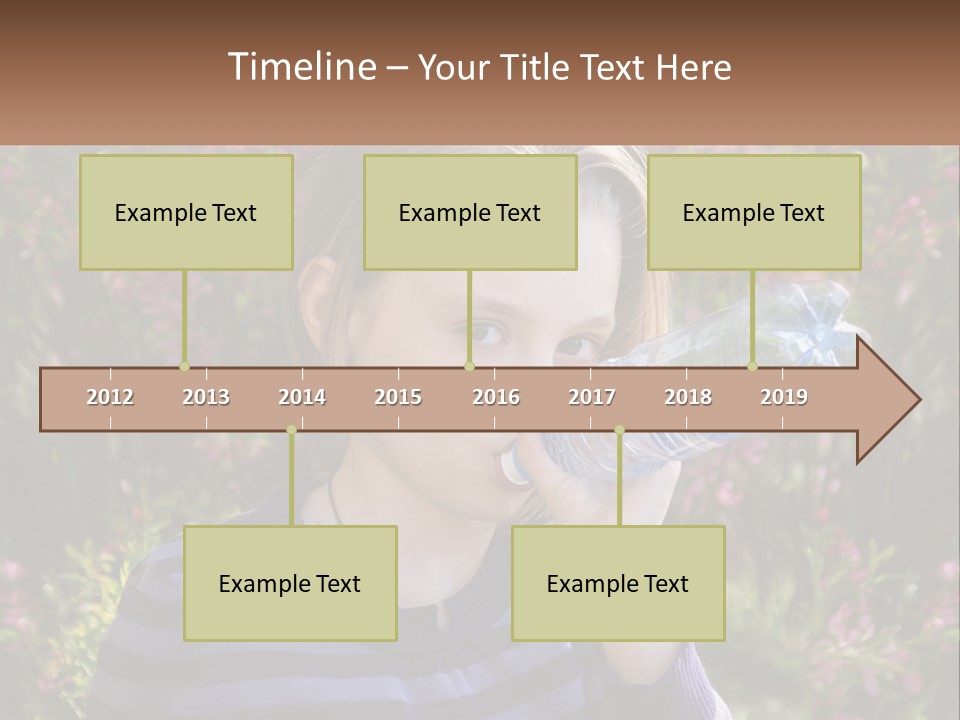 Timeline – Your Title Text Here

Example Text

Example Text

Example Text

2012 2013 2014 2015 2016 2017 2018 2019

Example Text

Example Text